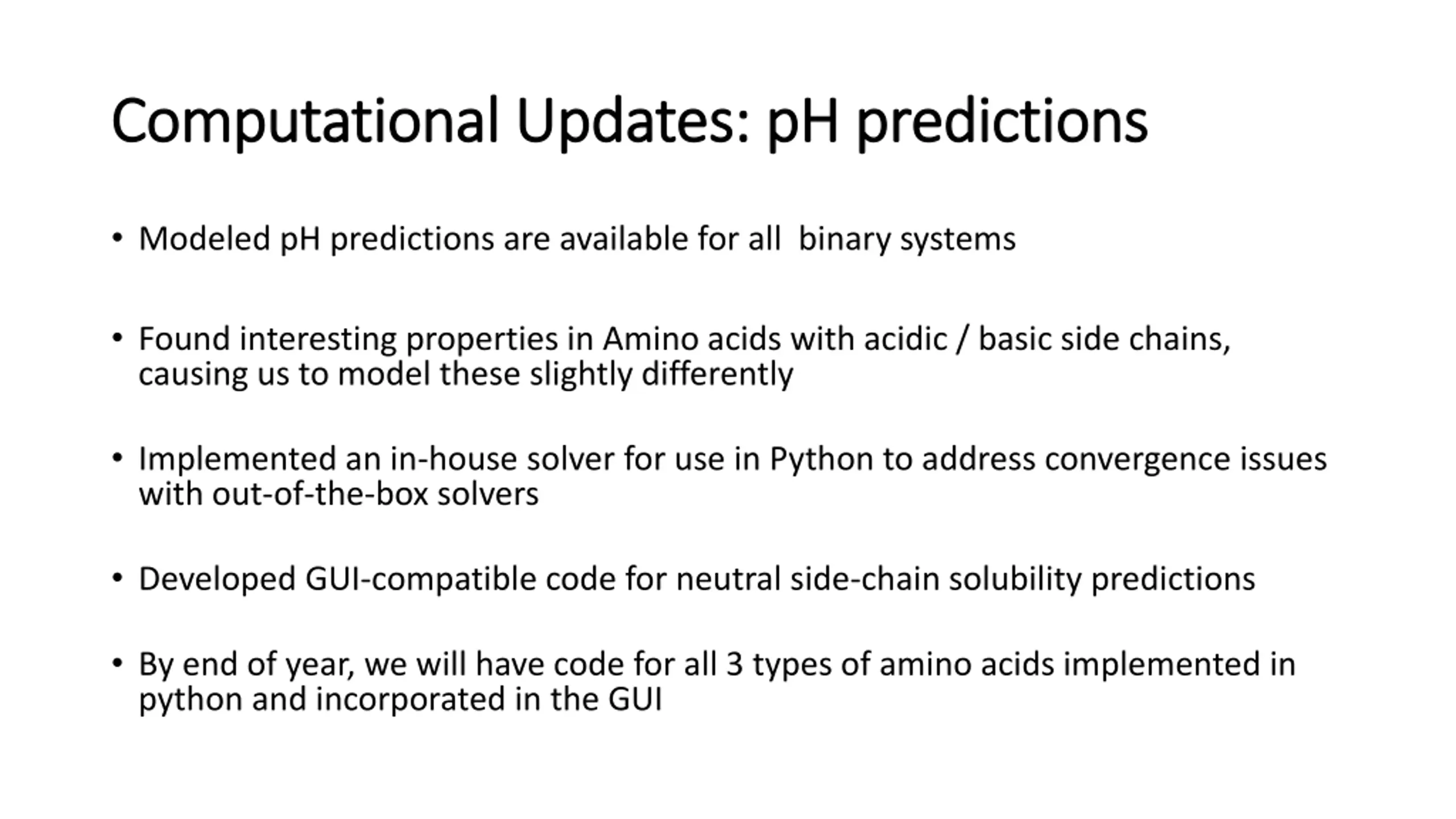 Computational Updates: pH predictions

• Modeled pH predictions are available for all binary systems

• Found interesting properties in Amino acids with acidic / basic side chains, causing us to model these slightly differently

• Implemented an in-house solver for use in Python to address convergence issues with out-of-the-box solvers

• Developed GUI-compatible code for neutral side-chain solubility predictions

• By end of year, we will have code for all 3 types of amino acids implemented in python and incorporated in the GUI